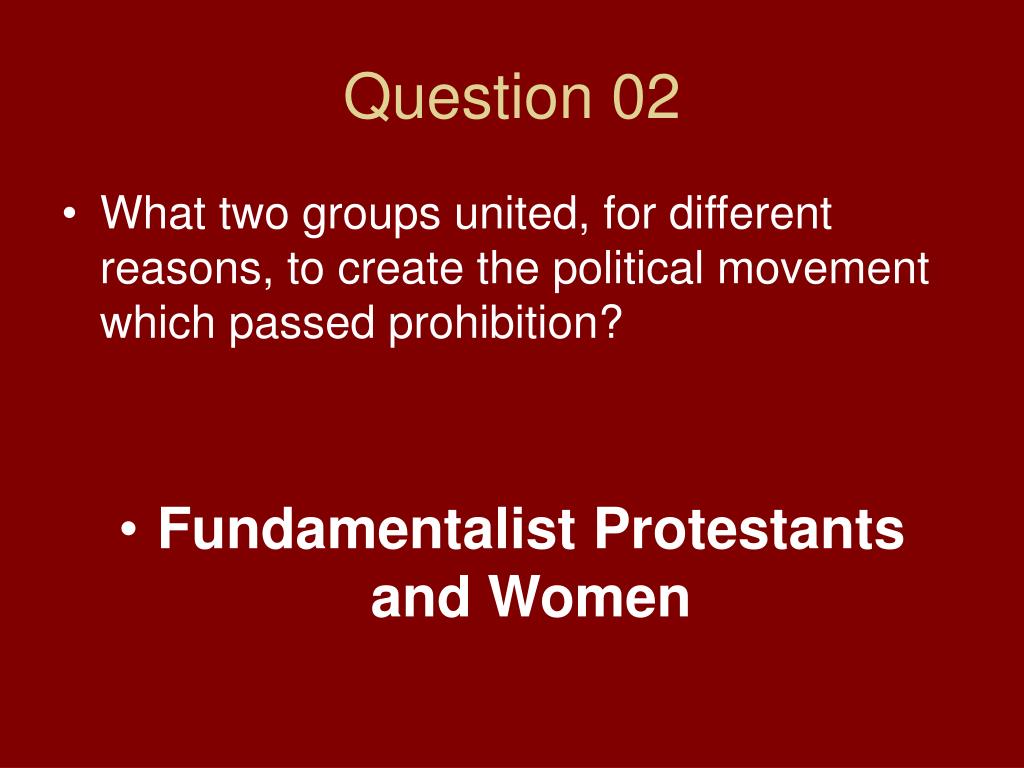 Question 02

• What two groups united, for different reasons, to create the political movement which passed prohibition?

• Fundamentalist Protestants and Women